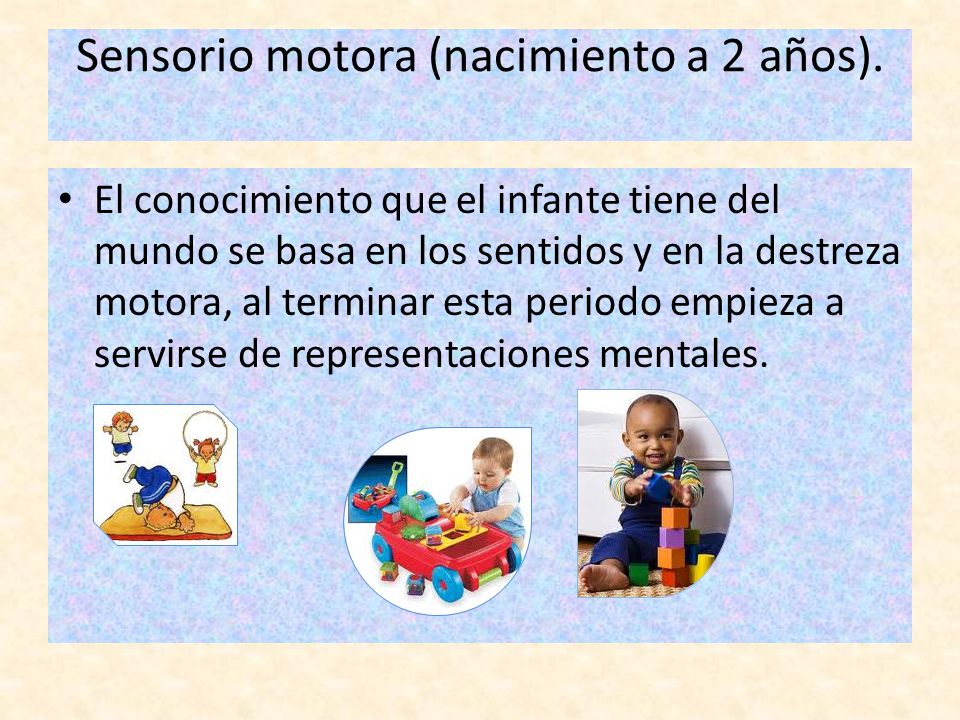 Sensorio motora (nacimiento a 2 años).

• El conocimiento que el infante tiene del mundo se basa en los sentidos y en la destreza motora, al terminar esta periodo empieza a servirse de representaciones mentales.